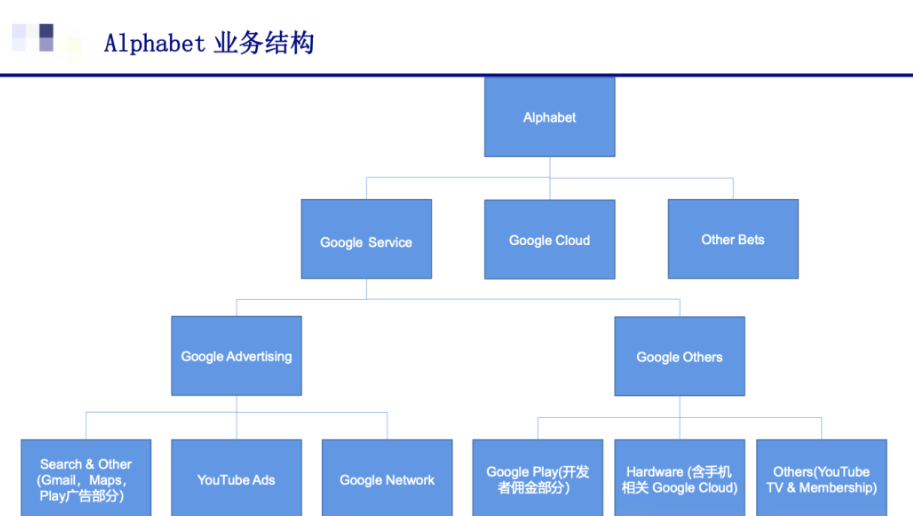 Alphabet 业务结构

Alphabet

Google Service

Google Cloud

Other Bets

Google Advertising

Google Others

Search & Other (Gmail，Maps，Play广告部分)

YouTube Ads

Google Network

Google Play(开发者佣金部分)

Hardware (含手机相关 Google Cloud)

Others(YouTube TV & Membership)